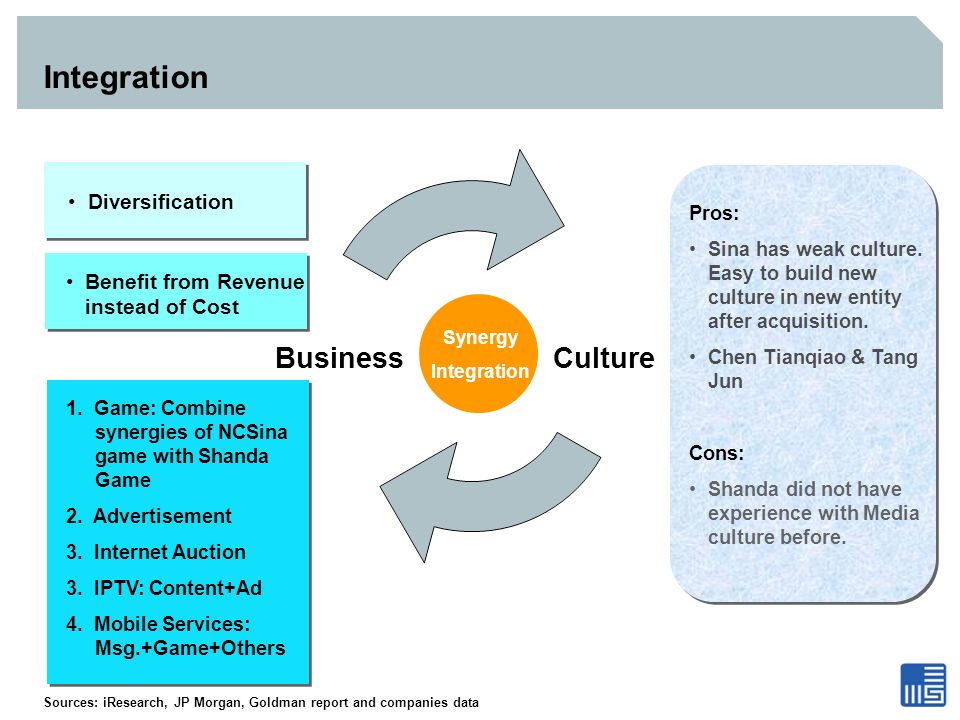 Integration

• Diversification

• Benefit from Revenue instead of Cost

1. Game: Combine synergies of NCSina game with Shanda Game
2. Advertisement
3. Internet Auction
3. IPTV: Content+Ad
4. Mobile Services: Msg.+Game+Others

Business

Synergy
Integration

Culture

Pros:
• Sina has weak culture. Easy to build new culture in new entity after acquisition.
• Chen Tianqiao & Tang Jun

Cons:
• Shanda did not have experience with Media culture before.

Sources: iResearch, JP Morgan, Goldman report and companies data